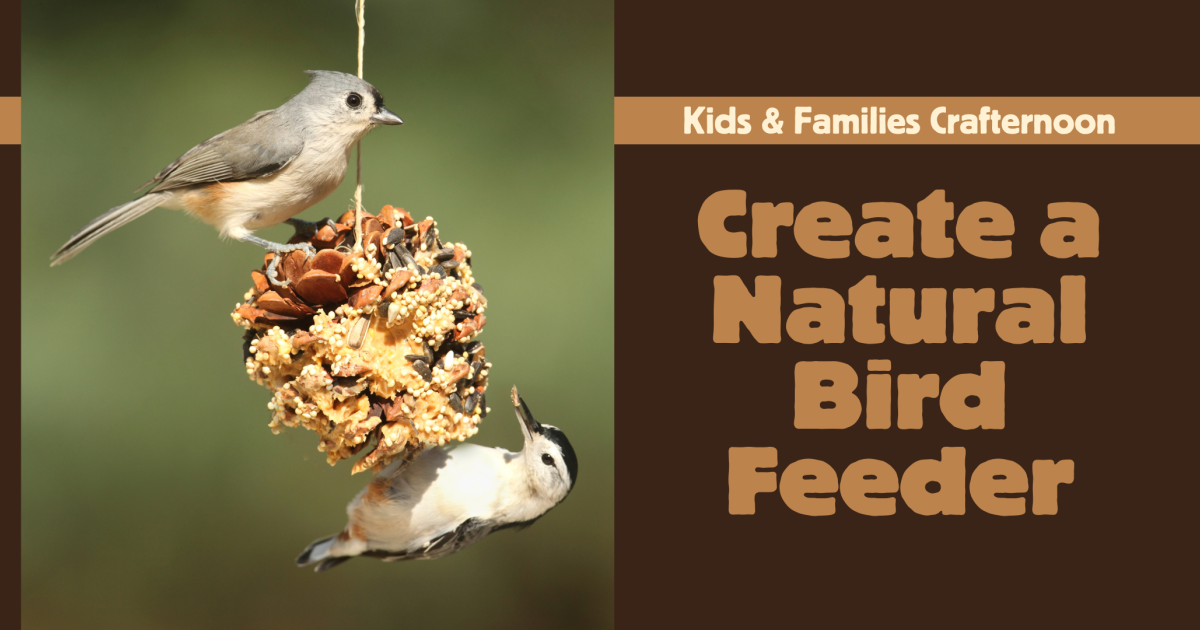 Kids & Families Crafternoon

Create a Natural Bird Feeder